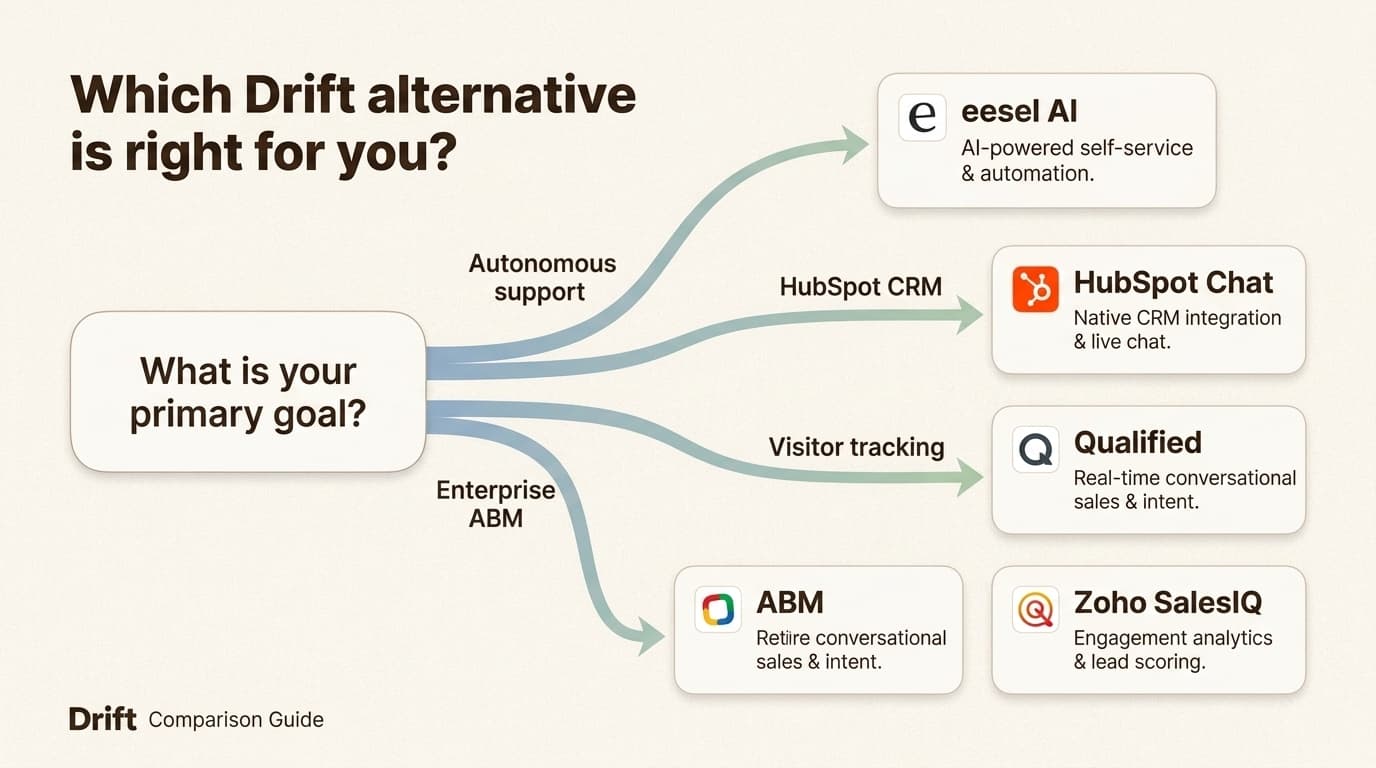 Which Drift alternative is right for you?

What is your primary goal?

Autonomous support

HubSpot CRM

Visitor tracking

Enterprise ABM

e

eesel AI

AI-powered self-service & automation.

HubSpot Chat

Native CRM integration & live chat.

Qualified

Real-time conversational sales & intent.

ABM

Retiire conversational sales & intent.

Zoho SalesIQ

Engagement analytics & lead scoring.

Drift Comparison Guide